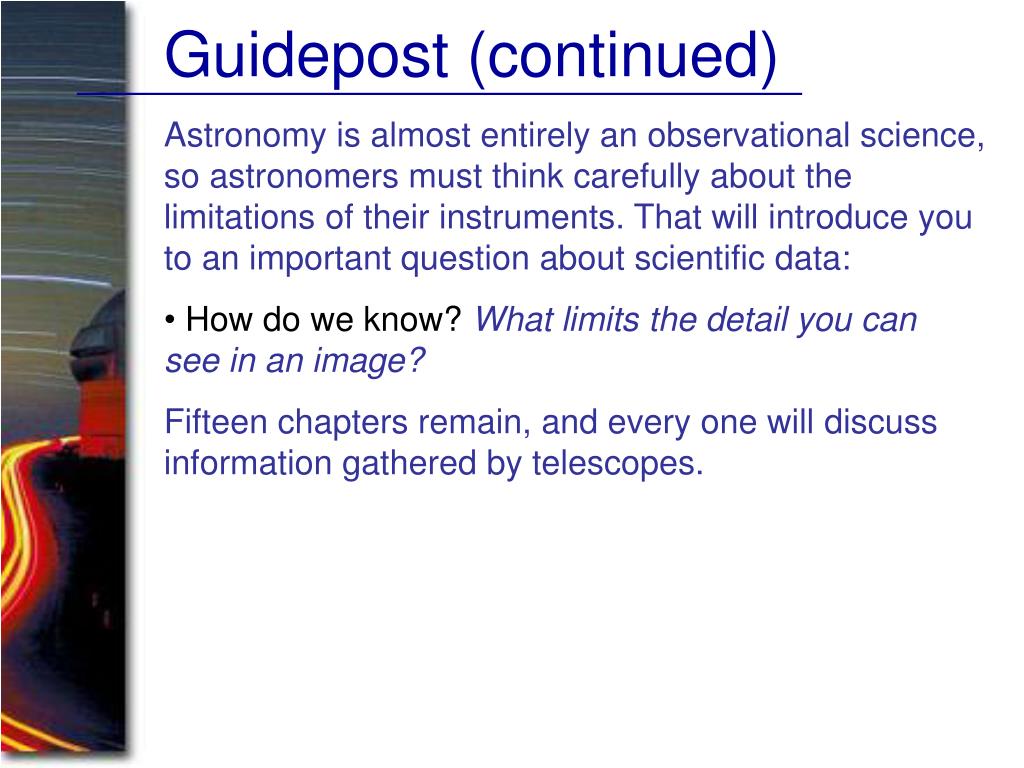 Guidepost (continued)

Astronomy is almost entirely an observational science, so astronomers must think carefully about the limitations of their instruments. That will introduce you to an important question about scientific data:

• How do we know? What limits the detail you can see in an image?

Fifteen chapters remain, and every one will discuss information gathered by telescopes.